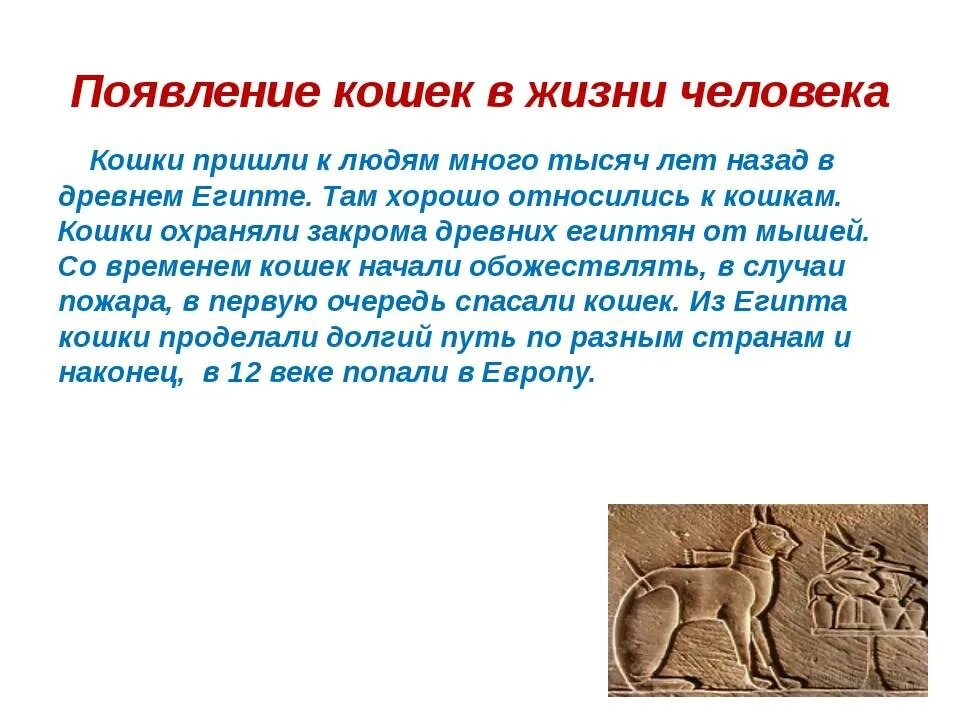 Появление кошек в жизни человека

Кошки пришли к людям много тысяч лет назад в древнем Египте. Там хорошо относились к кошкам. Кошки охраняли закрома древних египтян от мышей. Со временем кошек начали обожествлять, в случаи пожара, в первую очередь спасали кошек. Из Египта кошки проделали долгий путь по разным странам и наконец,  в 12 веке попали в Европу.